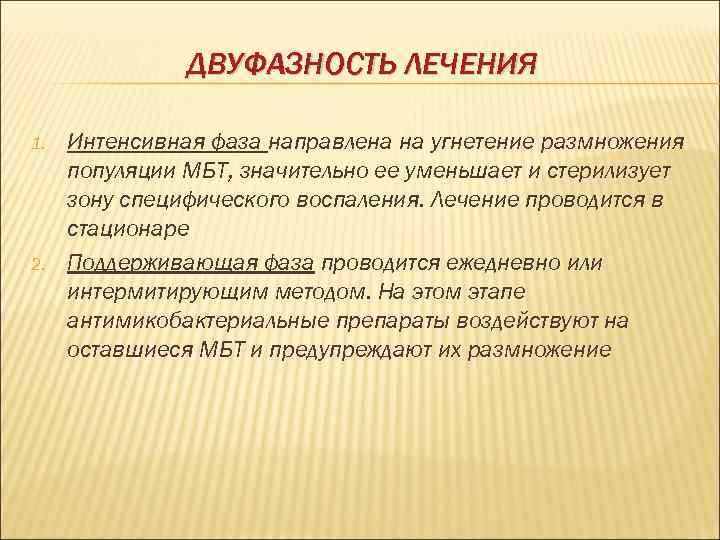 ДВУФАЗНОСТЬ ЛЕЧЕНИЯ

1. Интенсивная фаза направлена на угнетение размножения популяции МБТ, значительно ее уменьшает и стерилизует зону специфического воспаления. Лечение проводится в стационаре

2. Поддерживающая фаза проводится ежедневно или интермитирующим методом. На этом этапе антимикобактериальные препараты воздействуют на оставшиеся МБТ и предупреждают их размножение